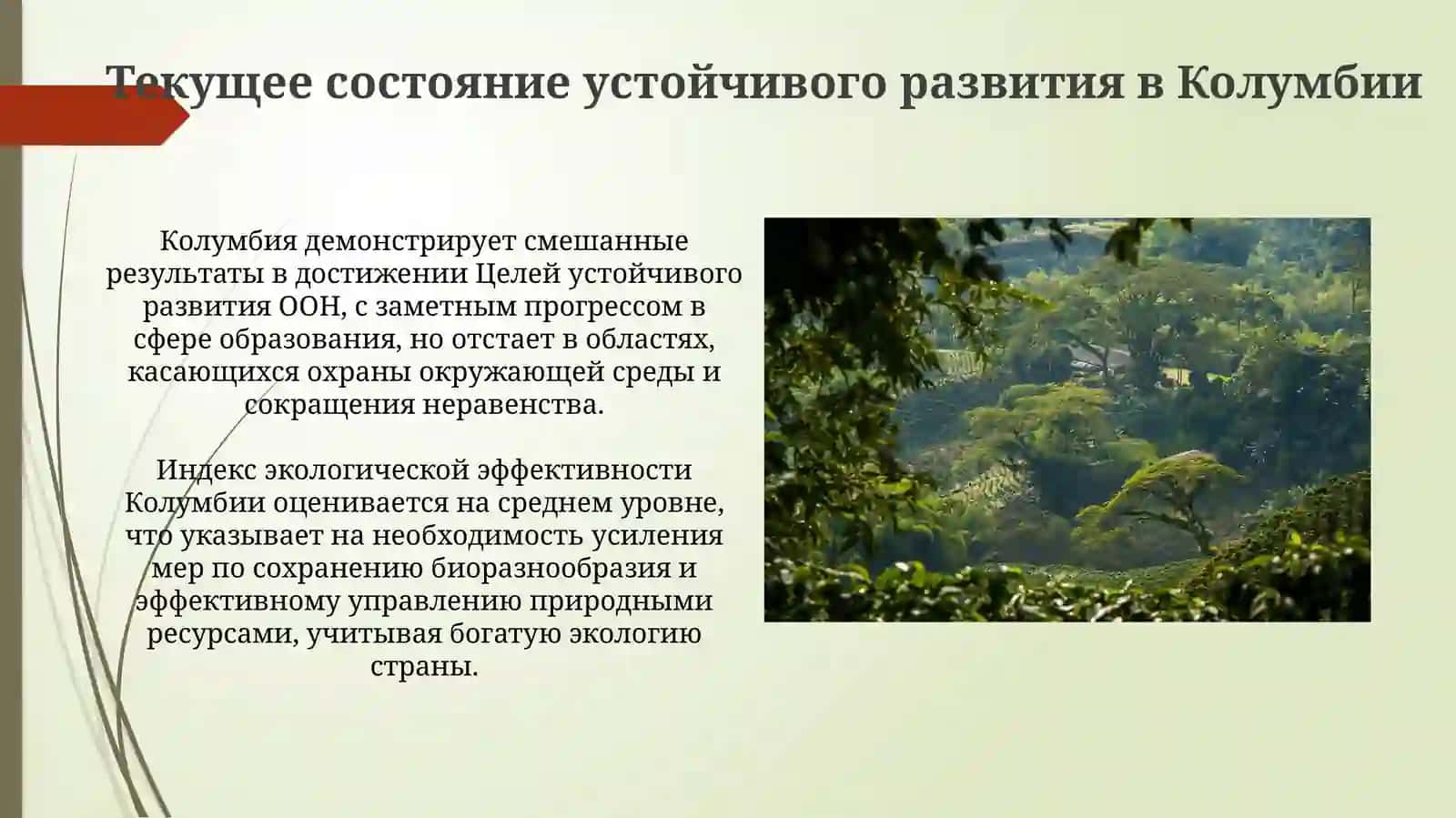 Текущее состояние устойчивого развития в Колумбии

Колумбия демонстрирует смешанные результаты в достижении Целей устойчивого развития ООН, с заметным прогрессом в сфере образования, но отстает в областях, касающихся охраны окружающей среды и сокращения неравенства.

Индекс экологической эффективности Колумбии оценивается на среднем уровне, что указывает на необходимость усиления мер по сохранению биоразнообразия и эффективному управлению природными ресурсами, учитывая богатую экологию страны.